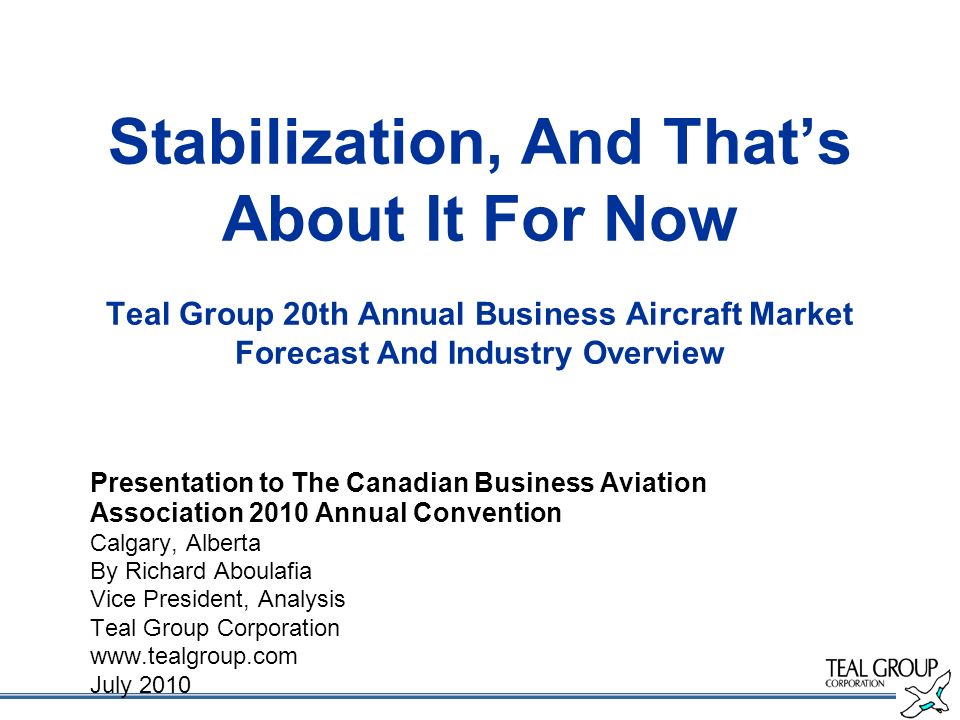 Stabilization, And That's About It For Now

Teal Group 20th Annual Business Aircraft Market Forecast And Industry Overview

Presentation to The Canadian Business Aviation Association 2010 Annual Convention
Calgary, Alberta
By Richard Aboulafia
Vice President, Analysis
Teal Group Corporation
www.tealgroup.com
July 2010

TEAL GROUP
CORPORATION